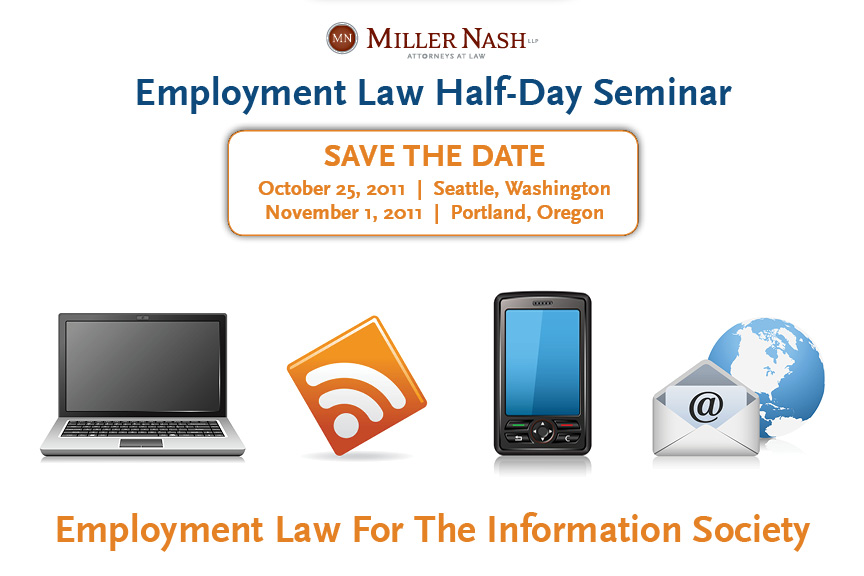 MN MILLER NASH LLP
ATTORNEYS AT LAW

Employment Law Half-Day Seminar

SAVE THE DATE
October 25, 2011 | Seattle, Washington
November 1, 2011 | Portland, Oregon

@

Employment Law For The Information Society